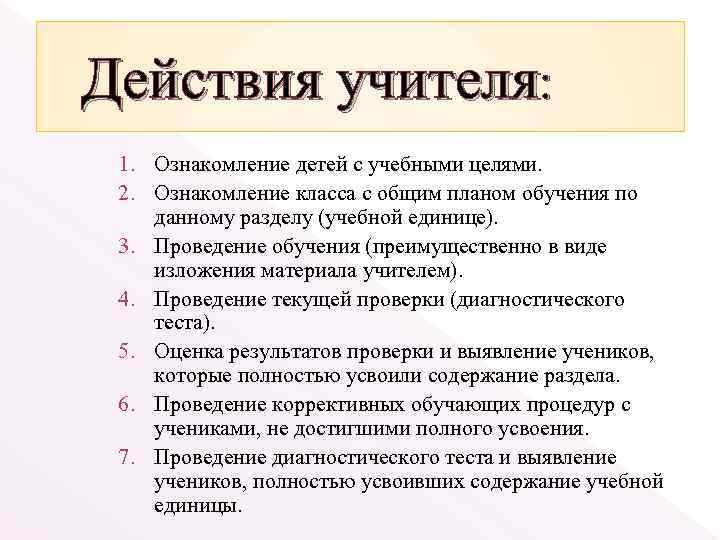 Действия учителя:

1. Ознакомление детей с учебными целями.
2. Ознакомление класса с общим планом обучения по данному разделу (учебной единице).
3. Проведение обучения (преимущественно в виде изложения материала учителем).
4. Проведение текущей проверки (диагностического теста).
5. Оценка результатов проверки и выявление учеников, которые полностью усвоили содержание раздела.
6. Проведение коррективных обучающих процедур с учениками, не достигшими полного усвоения.
7. Проведение диагностического теста и выявление учеников, полностью усвоивших содержание учебной единицы.